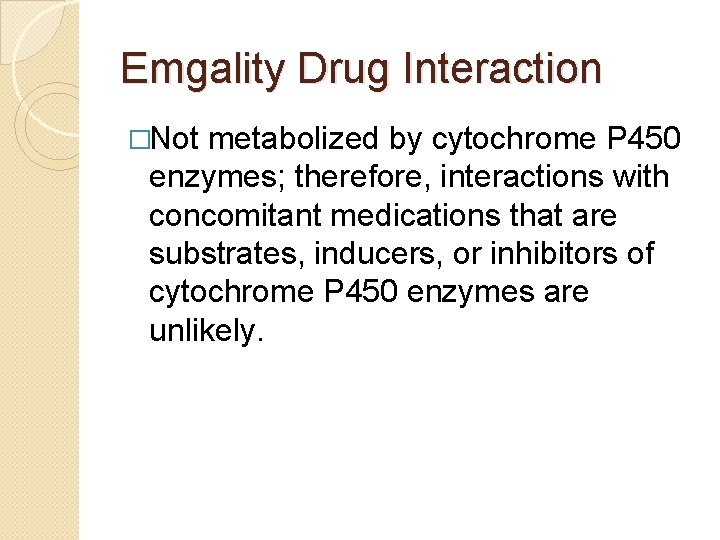 Emgality Drug Interaction

□Not metabolized by cytochrome P450 enzymes; therefore, interactions with concomitant medications that are substrates, inducers, or inhibitors of cytochrome P450 enzymes are unlikely.